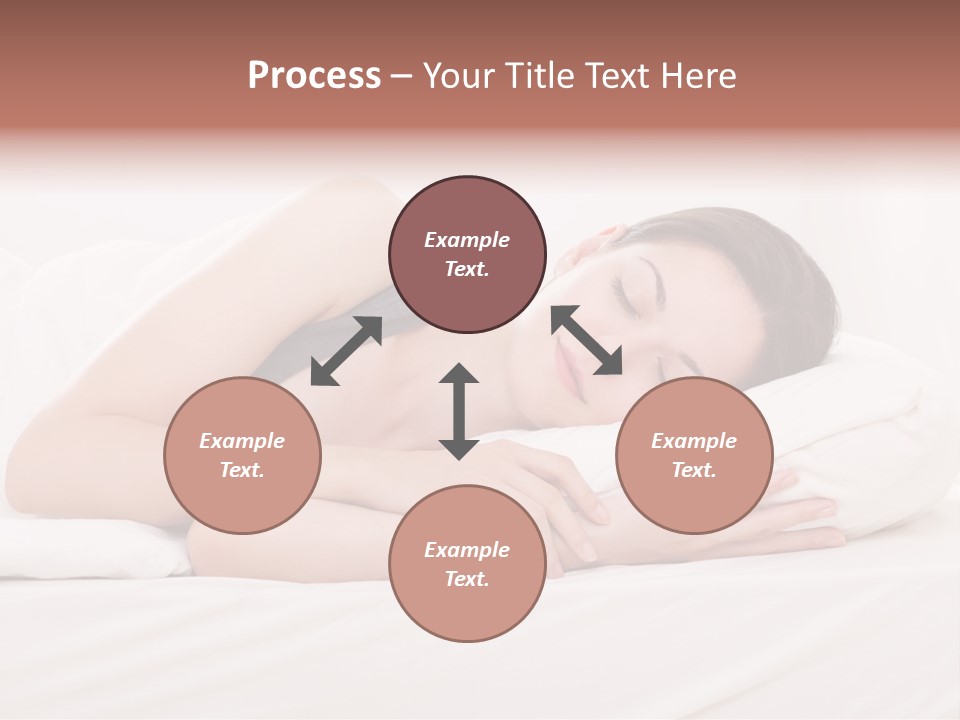 Process – Your Title Text Here

Example Text.

Example Text.

Example Text.

Example Text.